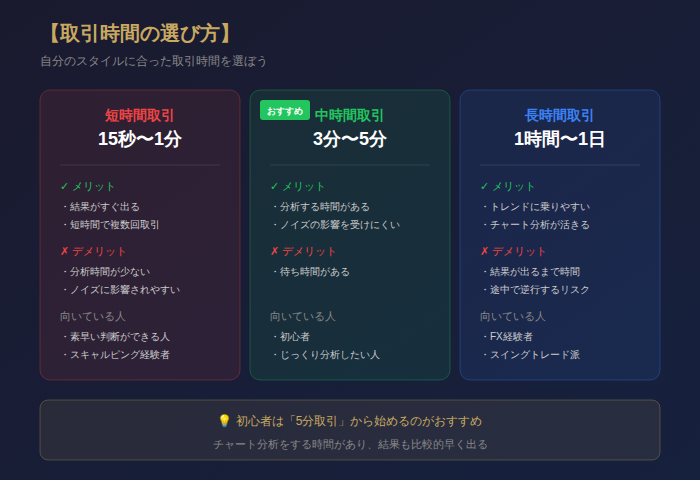 【取引時間の選び方】
自分のスタイルに合った取引時間を選ぼう

短時間取引
15秒〜1分

✓ メリット
・結果がすぐ出る
・短時間で複数回取引

✗ デメリット
・分析時間が少ない
・ノイズに影響されやすい

向いている人
・素早い判断ができる人
・スキャルピング経験者

おすすめ
中時間取引
3分〜5分

✓ メリット
・分析する時間がある
・ノイズの影響を受けにくい

✗ デメリット
・待ち時間がある

向いている人
・初心者
・じっくり分析したい人

長時間取引
1時間〜1日

✓ メリット
・トレンドに乗りやすい
・チャート分析が活きる

✗ デメリット
・結果が出るまで時間
・途中で逆行するリスク

向いている人
・FX経験者
・スイングトレード派

💡 初心者は「5分取引」から始めるのがおすすめ
チャート分析をする時間があり、結果も比較的早く出る